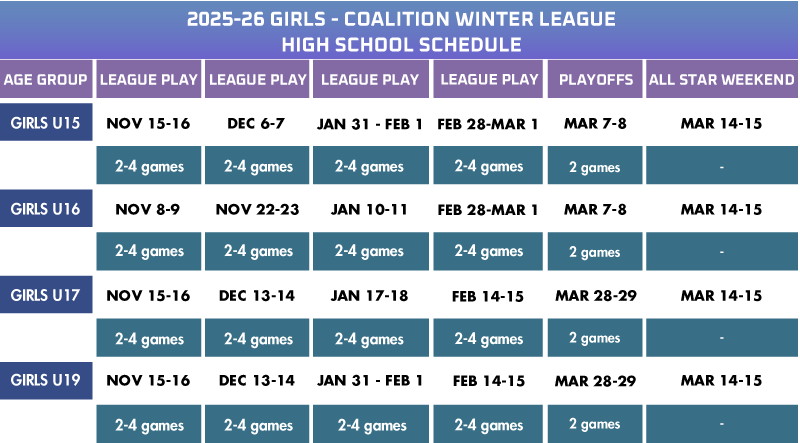 2025-26 GIRLS - COALITION WINTER LEAGUE
HIGH SCHOOL SCHEDULE

| AGE GROUP | LEAGUE PLAY | LEAGUE PLAY | LEAGUE PLAY | LEAGUE PLAY | PLAYOFFS | ALL STAR WEEKEND |
|---|---|---|---|---|---|---|
| GIRLS U15 | NOV 15-16 | DEC 6-7 | JAN 31 - FEB 1 | FEB 28-MAR 1 | MAR 7-8 | MAR 14-15 |
| | 2-4 games | 2-4 games | 2-4 games | 2-4 games | 2 games | - |
| GIRLS U16 | NOV 8-9 | NOV 22-23 | JAN 10-11 | FEB 28-MAR 1 | MAR 7-8 | MAR 14-15 |
| | 2-4 games | 2-4 games | 2-4 games | 2-4 games | 2 games | - |
| GIRLS U17 | NOV 15-16 | DEC 13-14 | JAN 17-18 | FEB 14-15 | MAR 28-29 | MAR 14-15 |
| | 2-4 games | 2-4 games | 2-4 games | 2-4 games | 2 games | - |
| GIRLS U19 | NOV 15-16 | DEC 13-14 | JAN 31 - FEB 1 | FEB 14-15 | MAR 28-29 | MAR 14-15 |
| | 2-4 games | 2-4 games | 2-4 games | 2-4 games | 2 games | - |